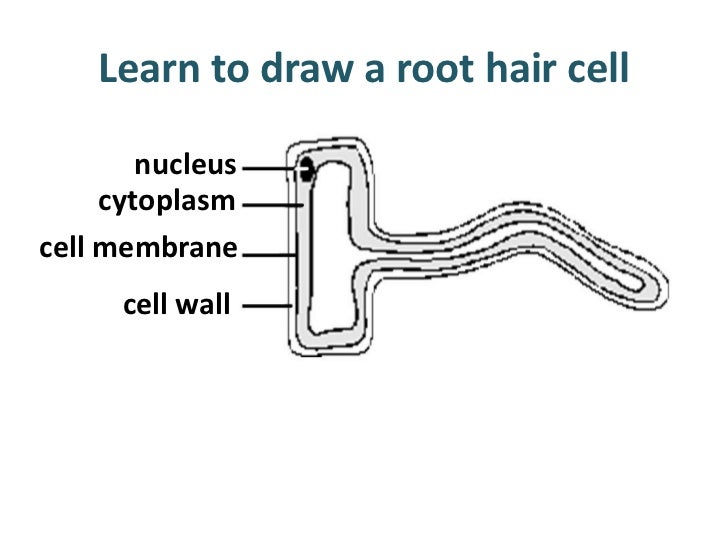 Learn to draw a root hair cell

nucleus
cytoplasm
cell membrane
cell wall